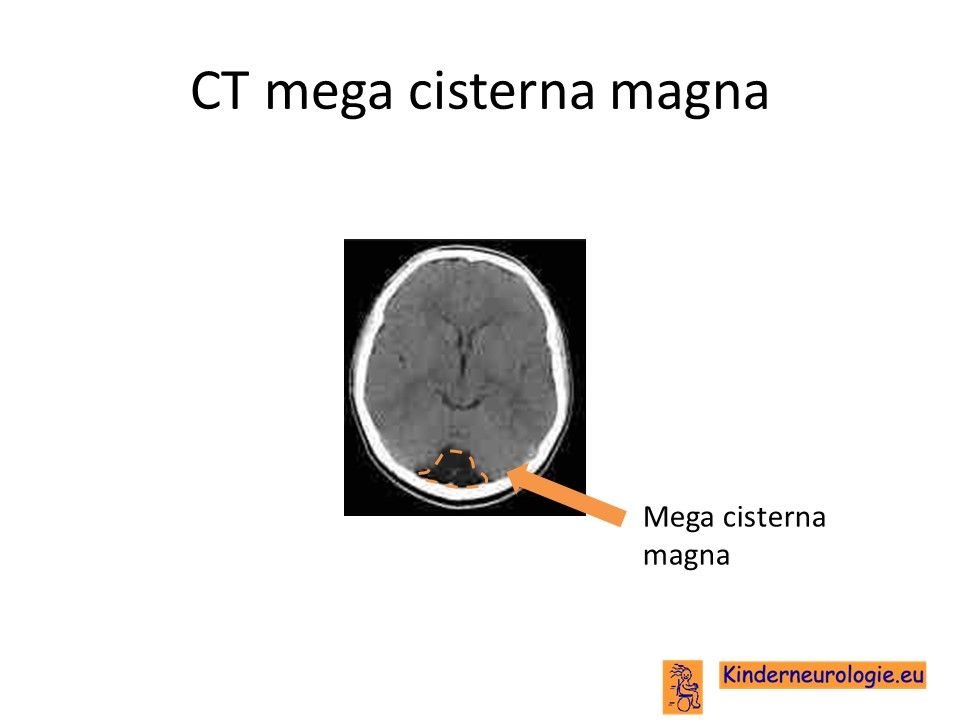 CT mega cisterna magna

Mega cisterna magna

Kinderneurologie.eu